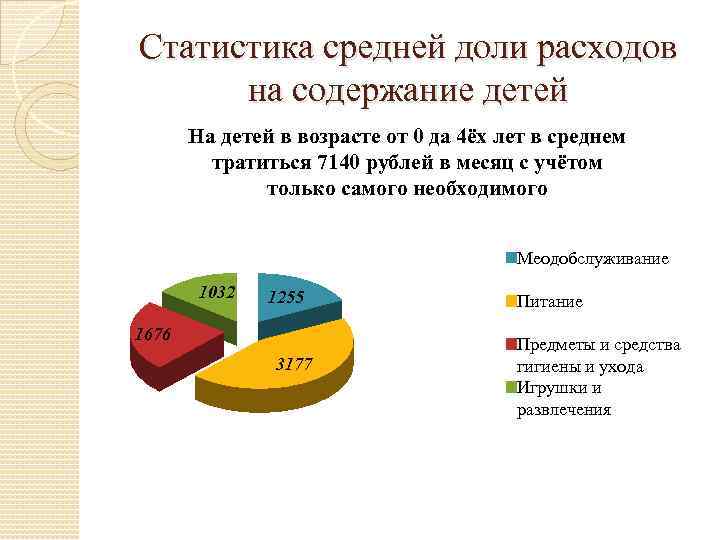 Статистика средней доли расходов на содержание детей

На детей в возрасте от 0 да 4ёх лет в среднем тратиться 7140 рублей в месяц с учётом только самого необходимого

1032
1255
1676
3177

Меодобслуживание
Питание
Предметы и средства гигиены и ухода
Игрушки и развлечения